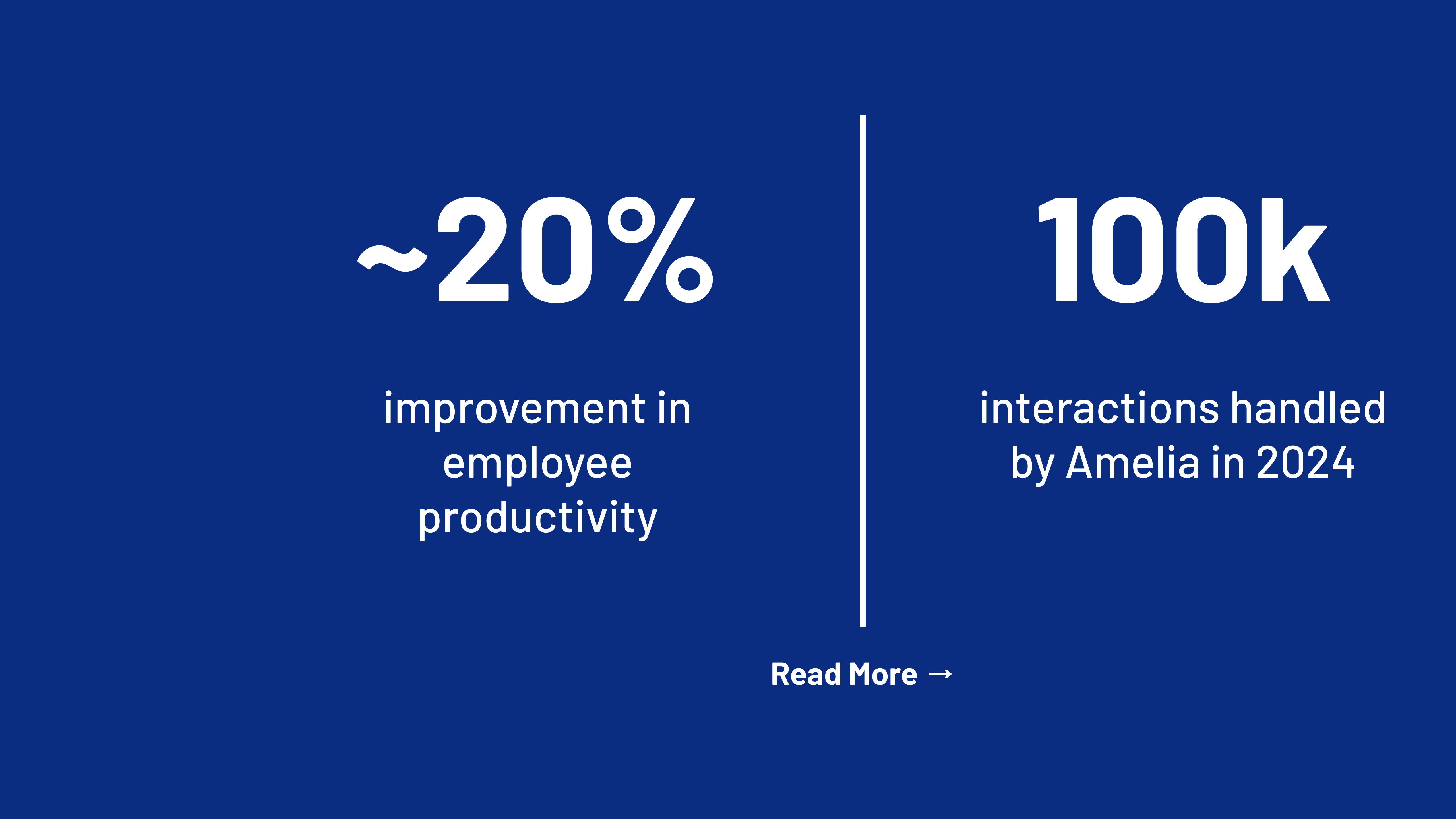 ~20%

improvement in employee productivity

100k

interactions handled by Amelia in 2024

Read More →